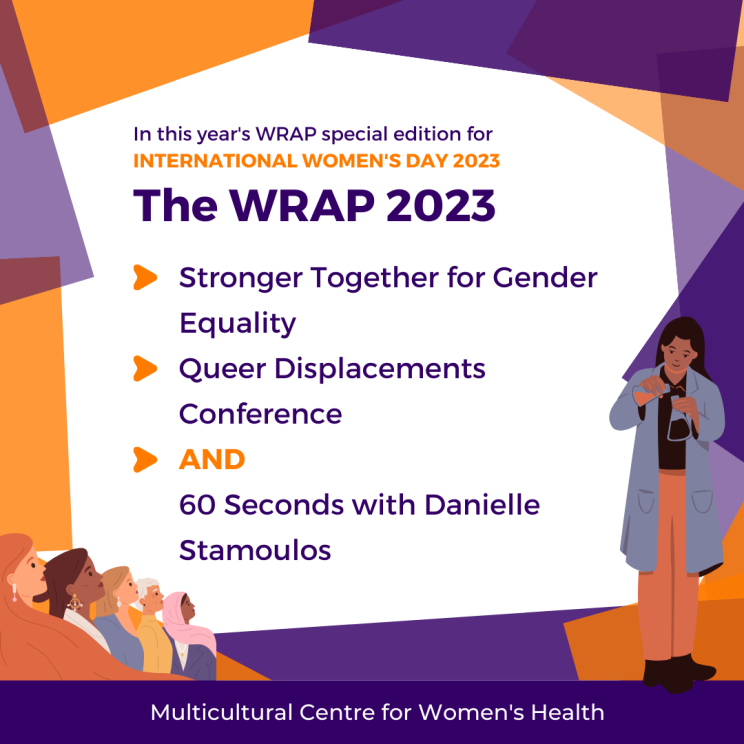 In this year's WRAP special edition for
INTERNATIONAL WOMEN'S DAY 2023

The WRAP 2023

Stronger Together for Gender Equality

Queer Displacements Conference

AND

60 Seconds with Danielle Stamoulos

Multicultural Centre for Women's Health